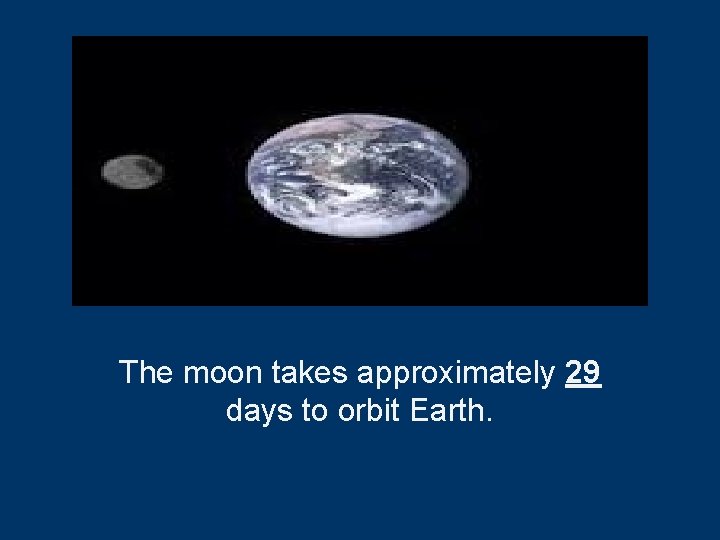 The moon takes approximately 29 days to orbit Earth.